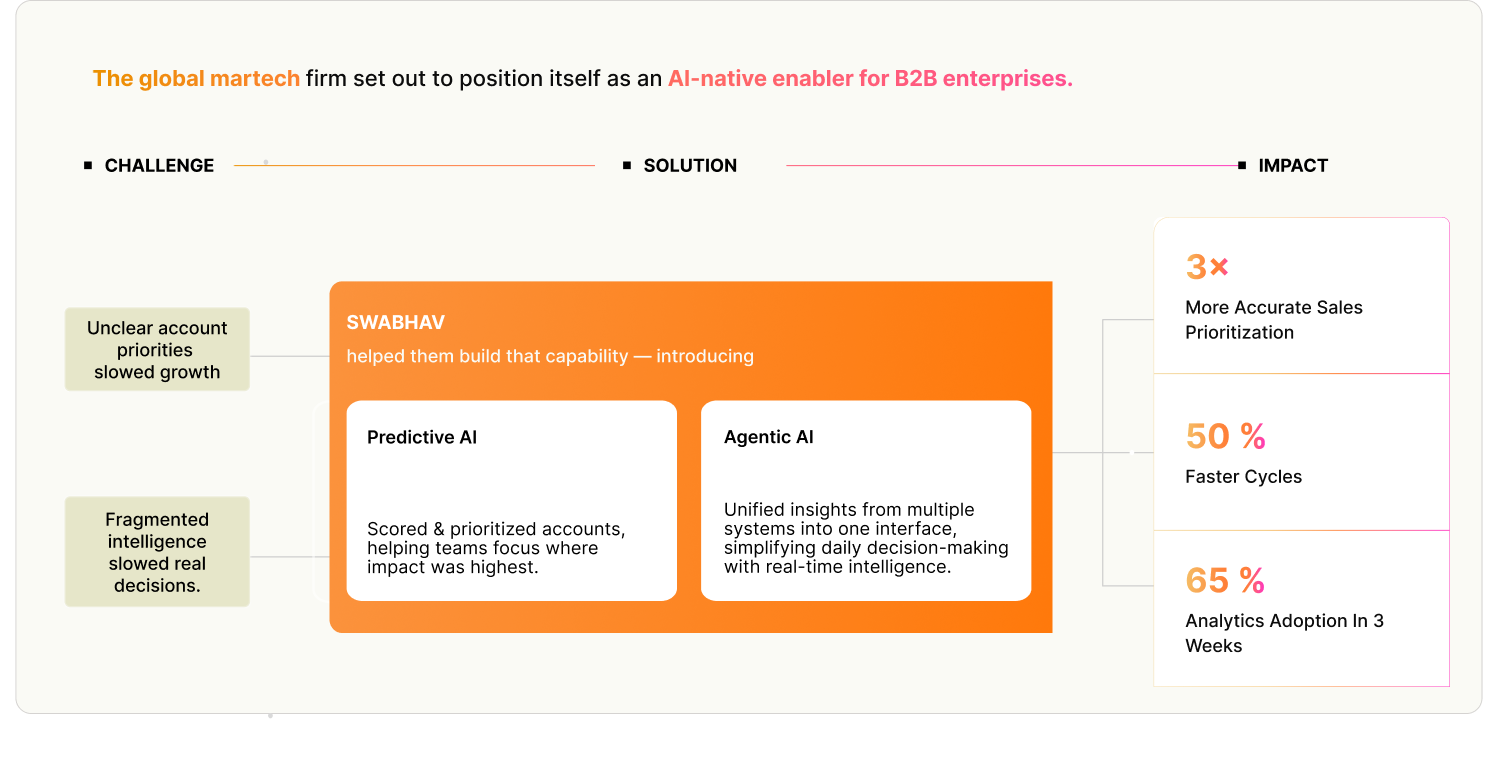 The global martech firm set out to position itself as an AI-native enabler for B2B enterprises.

CHALLENGE

SOLUTION

IMPACT

Unclear account priorities slowed growth

Fragmented intelligence slowed real decisions.

SWABHAV

helped them build that capability — introducing

Predictive AI

Scored & prioritized accounts, helping teams focus where impact was highest.

Agentic AI

Unified insights from multiple systems into one interface, simplifying daily decision-making with real-time intelligence.

3×

More Accurate Sales Prioritization

50 %

Faster Cycles

65 %

Analytics Adoption In 3 Weeks